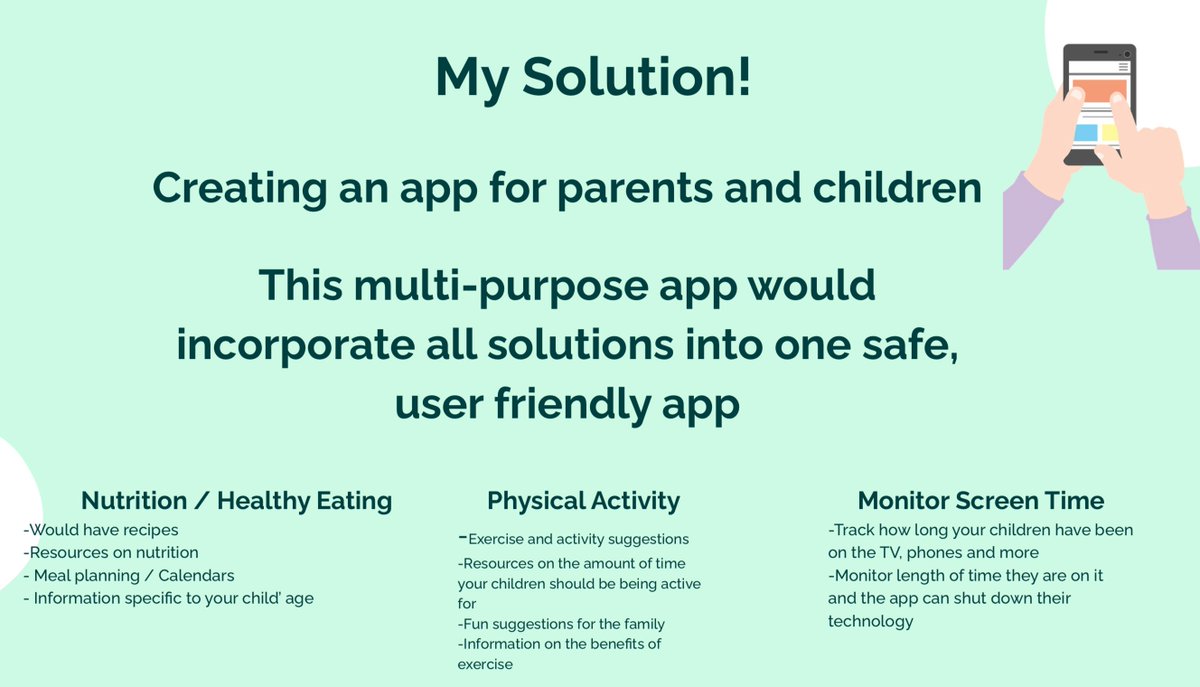 My Solution!

Creating an app for parents and children

This multi-purpose app would incorporate all solutions into one safe, user friendly app

Nutrition / Healthy Eating
-Would have recipes
-Resources on nutrition
- Meal planning / Calendars
- Information specific to your child' age

Physical Activity
-Exercise and activity suggestions
-Resources on the amount of time your children should be being active for
-Fun suggestions for the family
-Information on the benefits of exercise

Monitor Screen Time
-Track how long your children have been on the TV, phones and more
-Monitor length of time they are on it and the app can shut down their technology